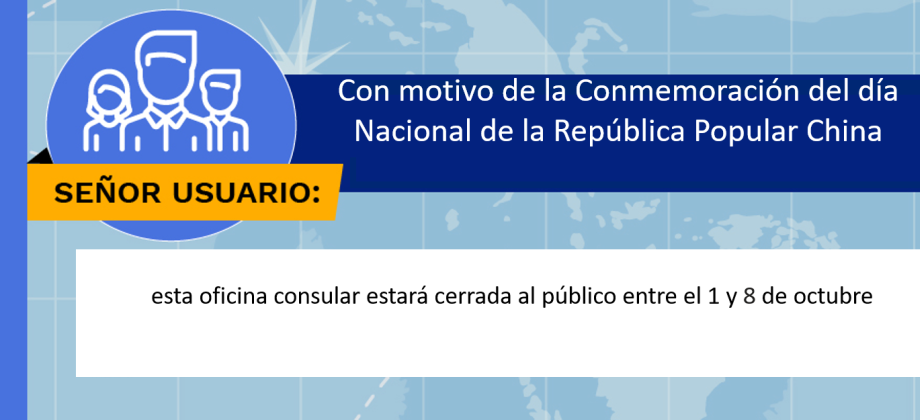 Con motivo de la Conmemoración del día Nacional de la República Popular China

SEÑOR USUARIO:

esta oficina consular estará cerrada al público entre el 1 y 8 de octubre